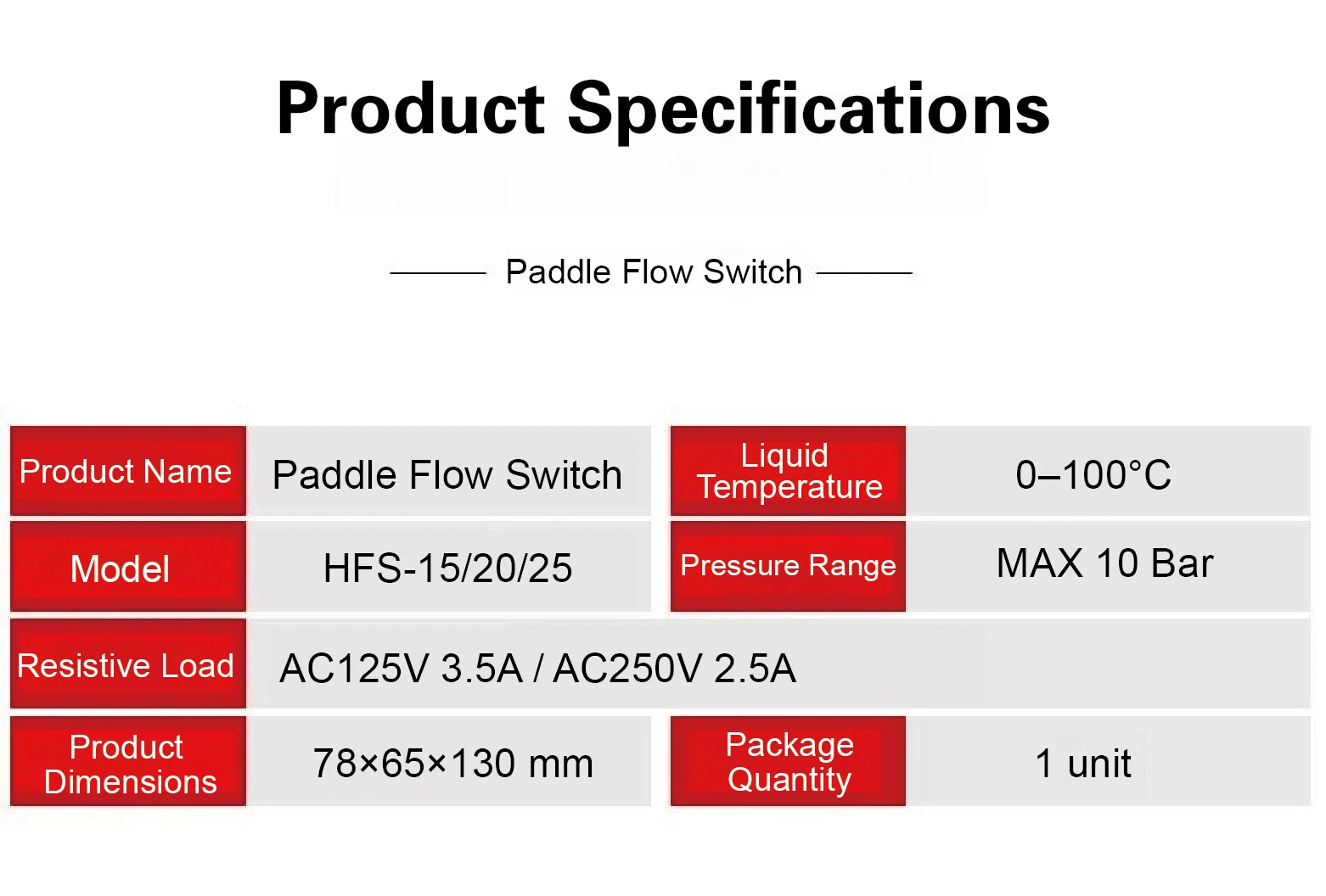 Product Specifications

Paddle Flow Switch

| Product Name | Paddle Flow Switch | Liquid Temperature | 0–100°C |
|---|---|---|---|
| Model | HFS-15/20/25 | Pressure Range | MAX 10 Bar |
| Resistive Load | AC125V 3.5A / AC250V 2.5A | | |
| Product Dimensions | 78×65×130 mm | Package Quantity | 1 unit |